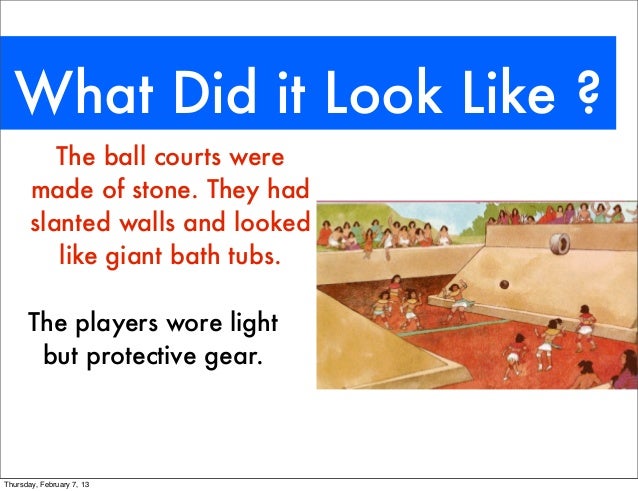 What Did it Look Like ?

The ball courts were made of stone. They had slanted walls and looked like giant bath tubs.

The players wore light but protective gear.

Thursday, February 7, 13